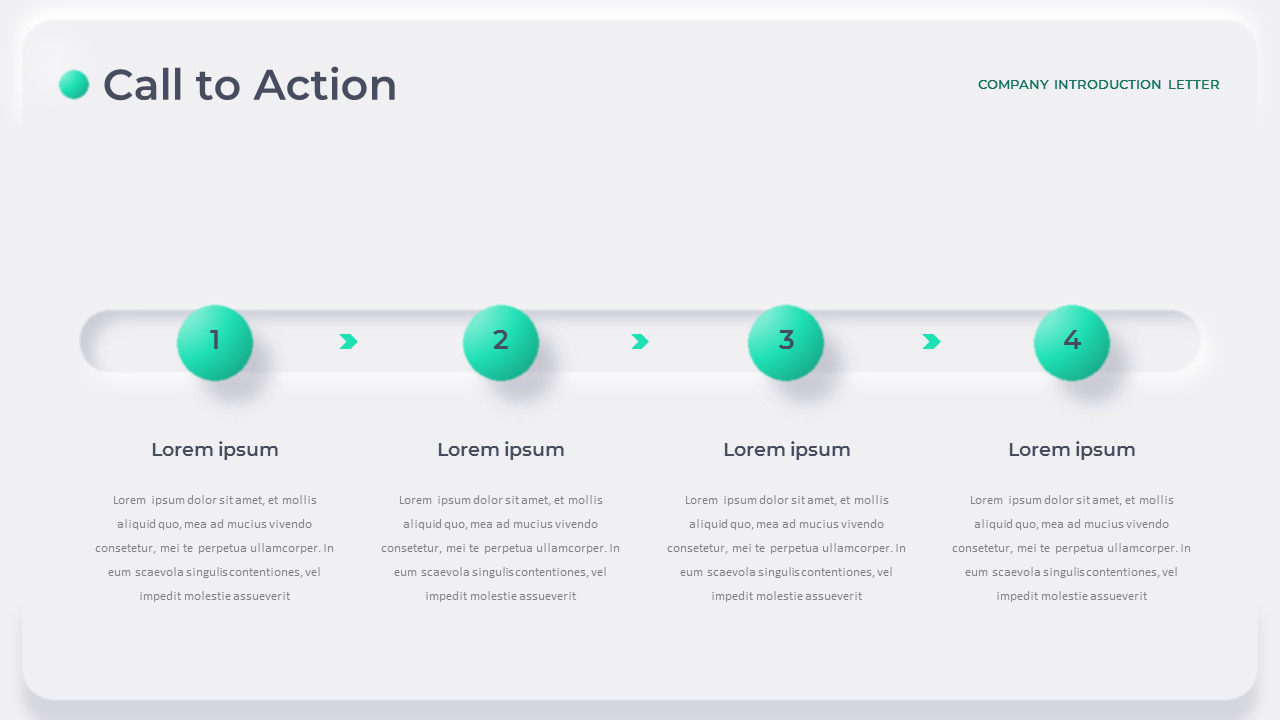 Call to Action

COMPANY INTRODUCTION LETTER

1

2

3

4

Lorem ipsum

Lorem ipsum dolor sit amet, et mollis aliquid quo, mea ad mucius vivendo consetetur, mei te perpetua ullamcorper. In eum scaevola singulis contentiones, vel impedit molestie assueverit

Lorem ipsum

Lorem ipsum dolor sit amet, et mollis aliquid quo, mea ad mucius vivendo consetetur, mei te perpetua ullamcorper. In eum scaevola singulis contentiones, vel impedit molestie assueverit

Lorem ipsum

Lorem ipsum dolor sit amet, et mollis aliquid quo, mea ad mucius vivendo consetetur, mei te perpetua ullamcorper. In eum scaevola singulis contentiones, vel impedit molestie assueverit

Lorem ipsum

Lorem ipsum dolor sit amet, et mollis aliquid quo, mea ad mucius vivendo consetetur, mei te perpetua ullamcorper. In eum scaevola singulis contentiones, vel impedit molestie assueverit